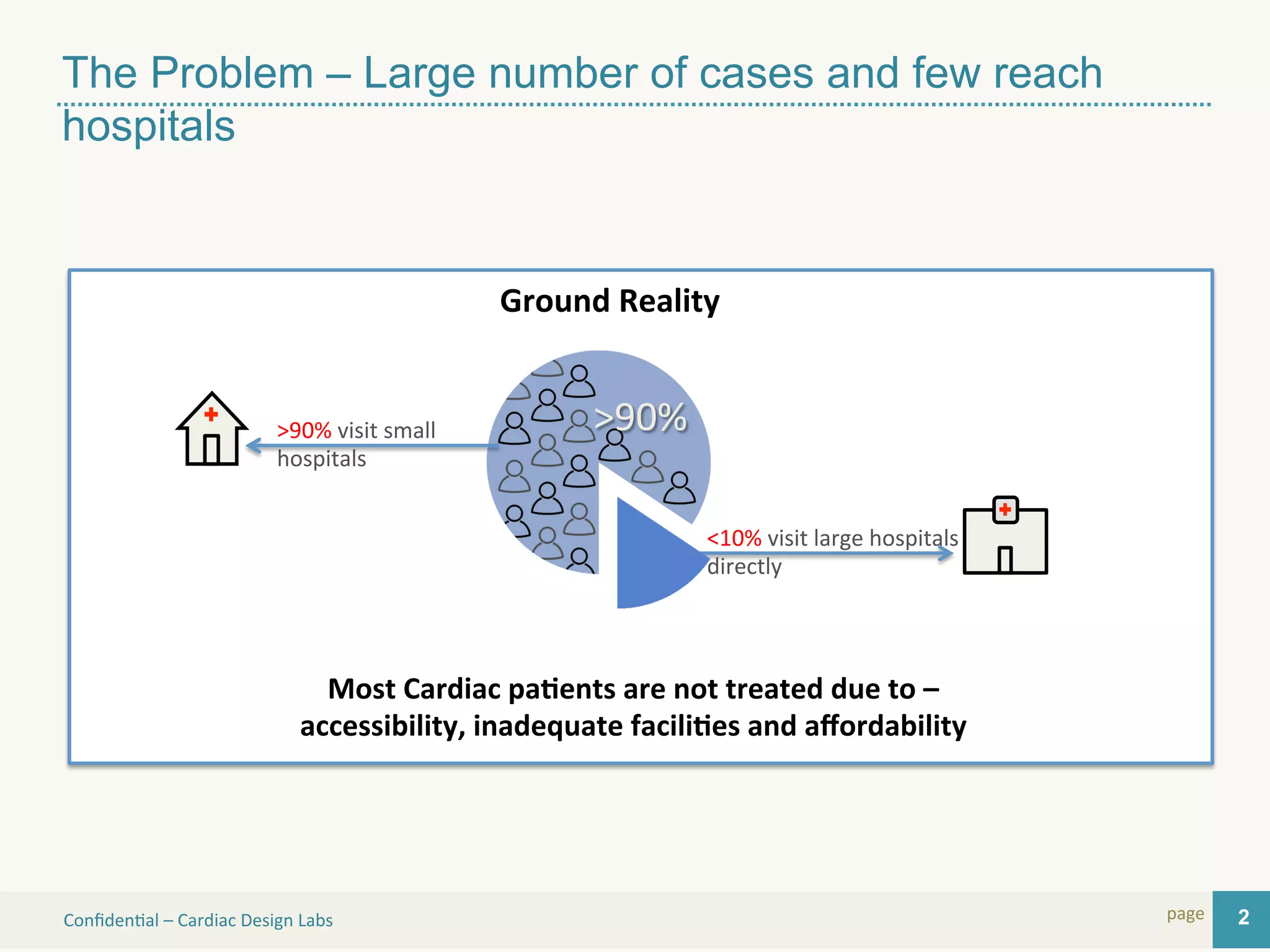 The Problem – Large number of cases and few reach hospitals

Ground Reality

>90% visit small hospitals

>90%

<10% visit large hospitals directly

Most Cardiac patients are not treated due to – accessibility, inadequate facilities and affordability

Confidential – Cardiac Design Labs

page 2